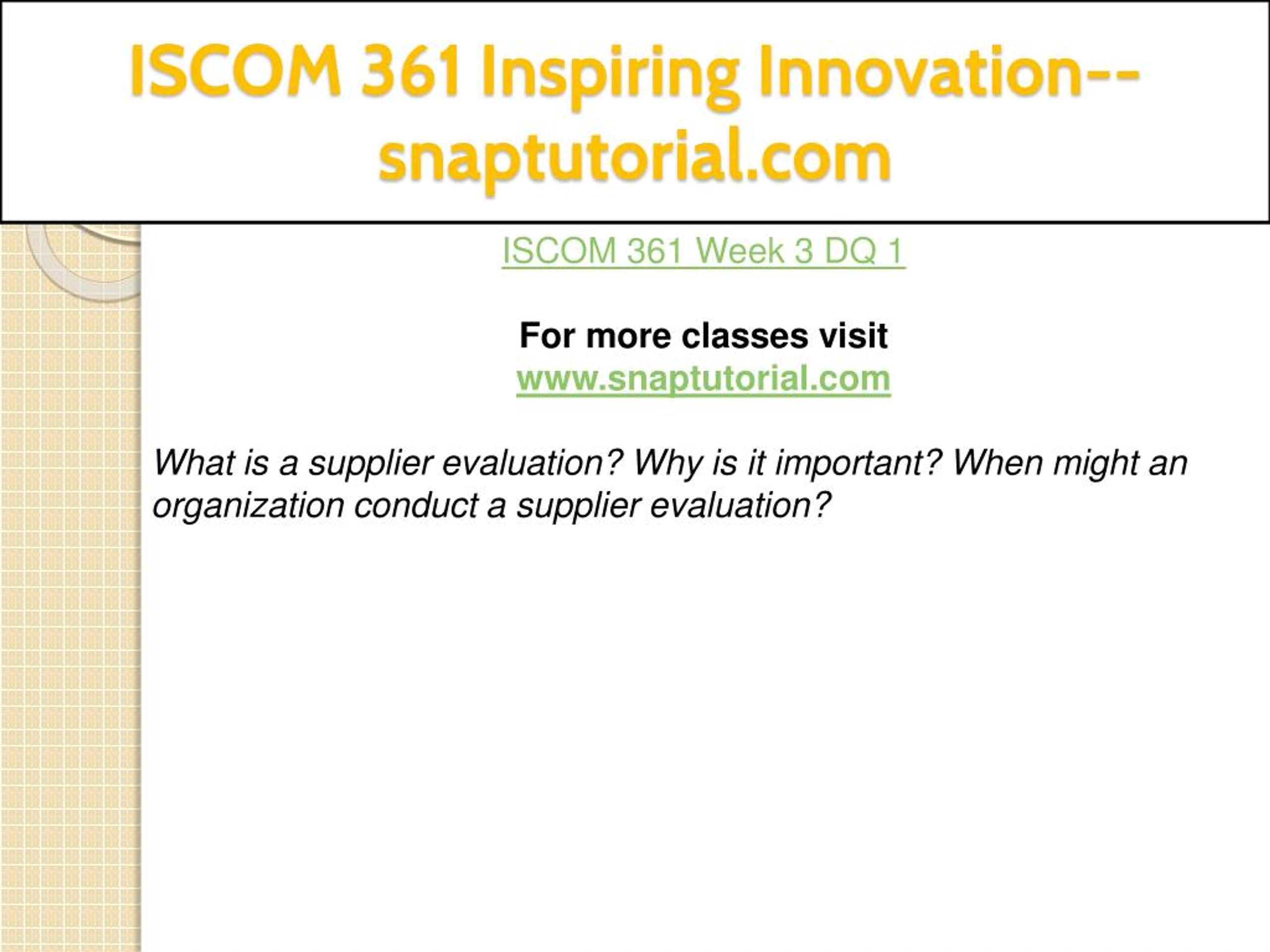 ISCOM 361 Inspiring Innovation--snaptutorial.com

ISCOM 361 Week 3 DQ 1

For more classes visit
www.snaptutorial.com

What is a supplier evaluation? Why is it important? When might an organization conduct a supplier evaluation?